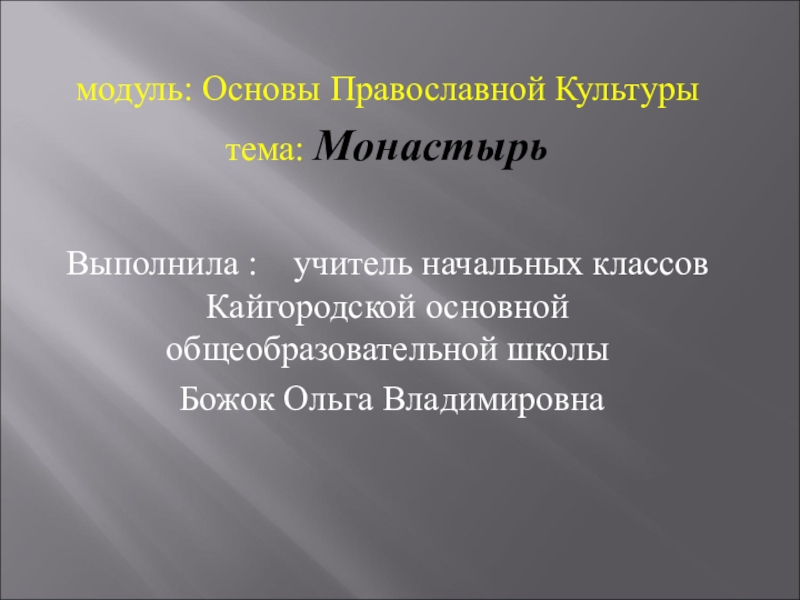 модуль: Основы Православной Культуры

тема: Монастырь

Выполнила : учитель начальных классов Кайгородской основной общеобразовательной школы

Божок Ольга Владимировна